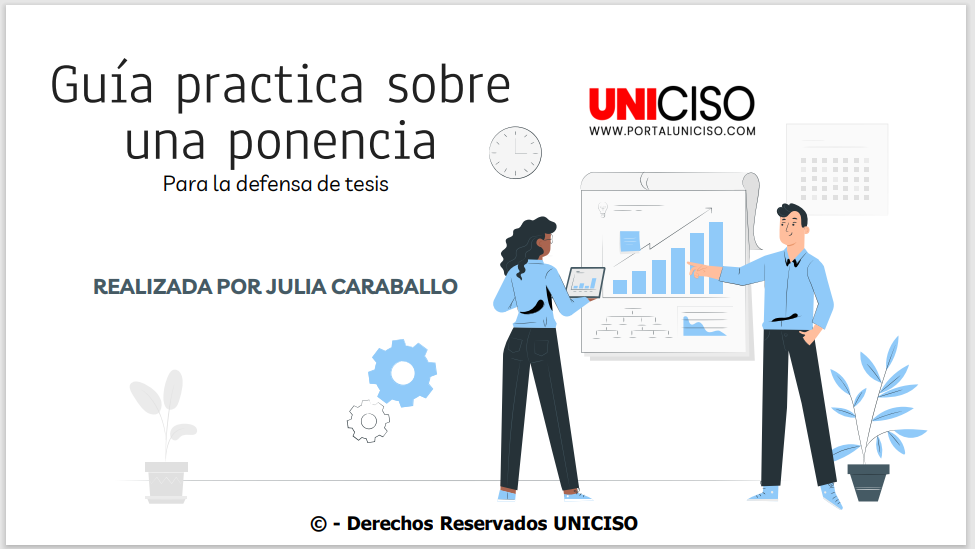 Guía practica sobre una ponencia

Para la defensa de tesis

UNICISO
WWW.PORTALUNICISO.COM

REALIZADA POR JULIA CARABALLO

© - Derechos Reservados UNICISO